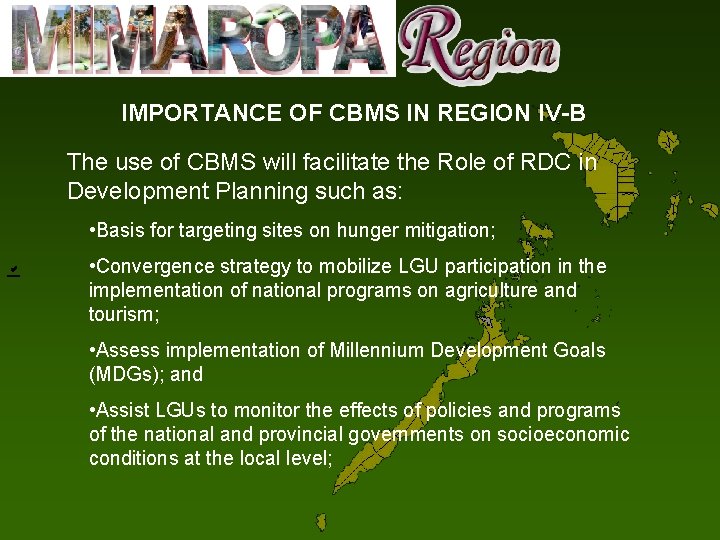 MIMAROPA Region

IMPORTANCE OF CBMS IN REGION IV-B

The use of CBMS will facilitate the Role of RDC in Development Planning such as:

•Basis for targeting sites on hunger mitigation;

•Convergence strategy to mobilize LGU participation in the implementation of national programs on agriculture and tourism;

•Assess implementation of Millennium Development Goals (MDGs); and

•Assist LGUs to monitor the effects of policies and programs of the national and provincial governments on socioeconomic conditions at the local level;